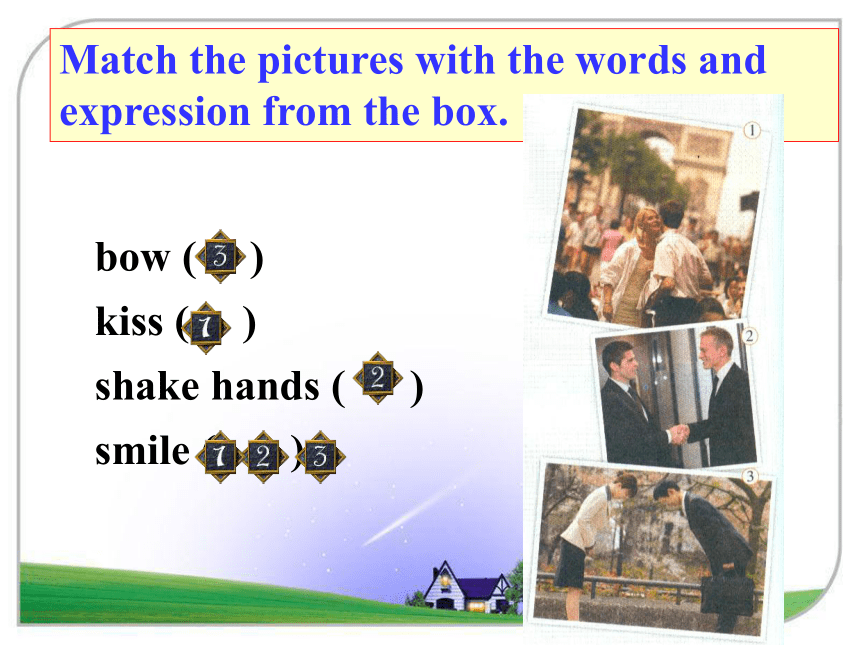 Match the pictures with the words and expression from the box.

bow ( 3 )
kiss ( 1 )
shake hands ( 2 )
smile 1 2 ) 3

1
2
3